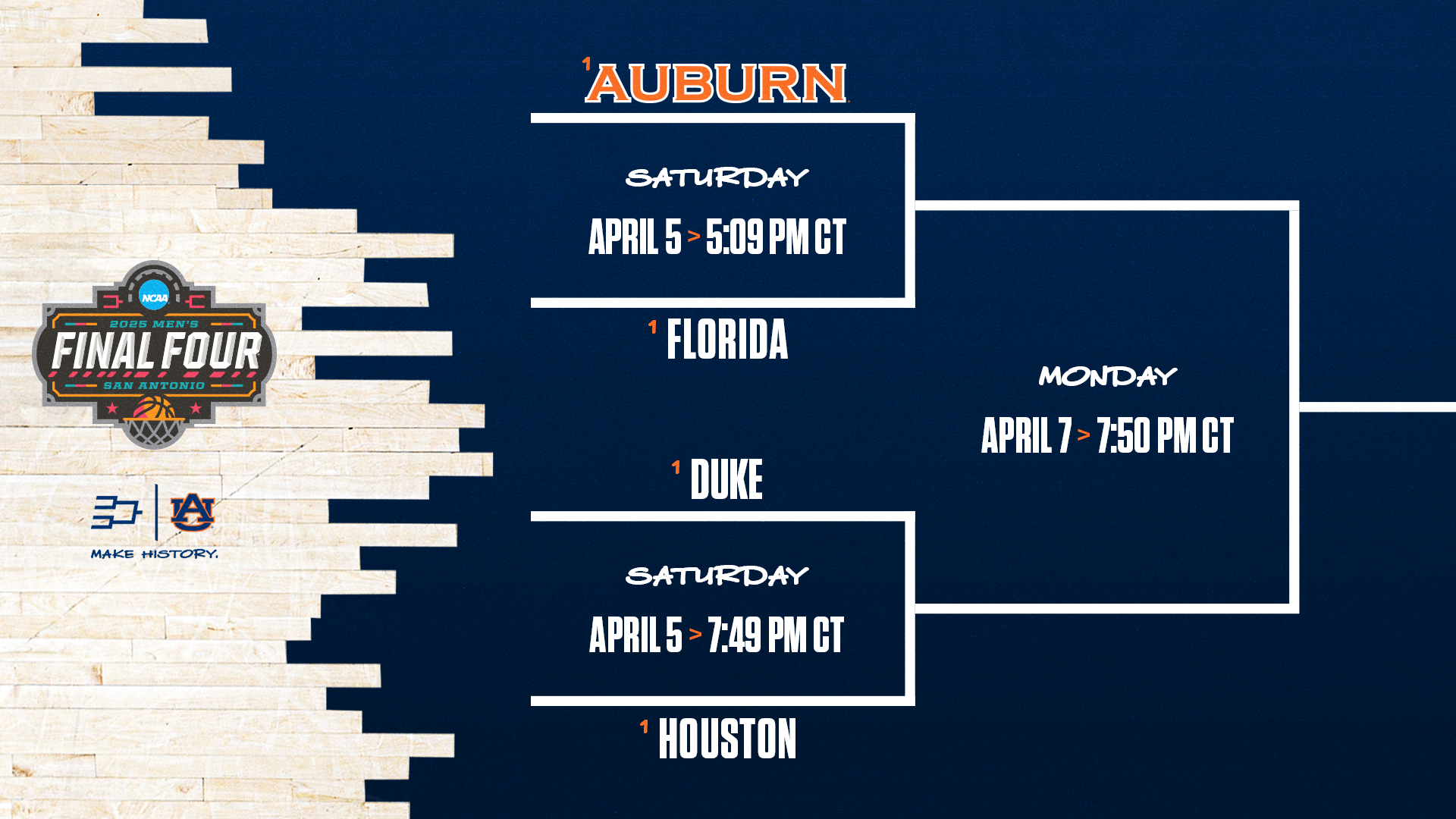 NCAA
2025 MEN'S
FINAL FOUR
SAN ANTONIO

AU
MAKE HISTORY.

1 AUBURN

SATURDAY
APRIL 5 > 5:09 PM CT

1 FLORIDA

1 DUKE

SATURDAY
APRIL 5 > 7:49 PM CT

1 HOUSTON

MONDAY
APRIL 7 > 7:50 PM CT